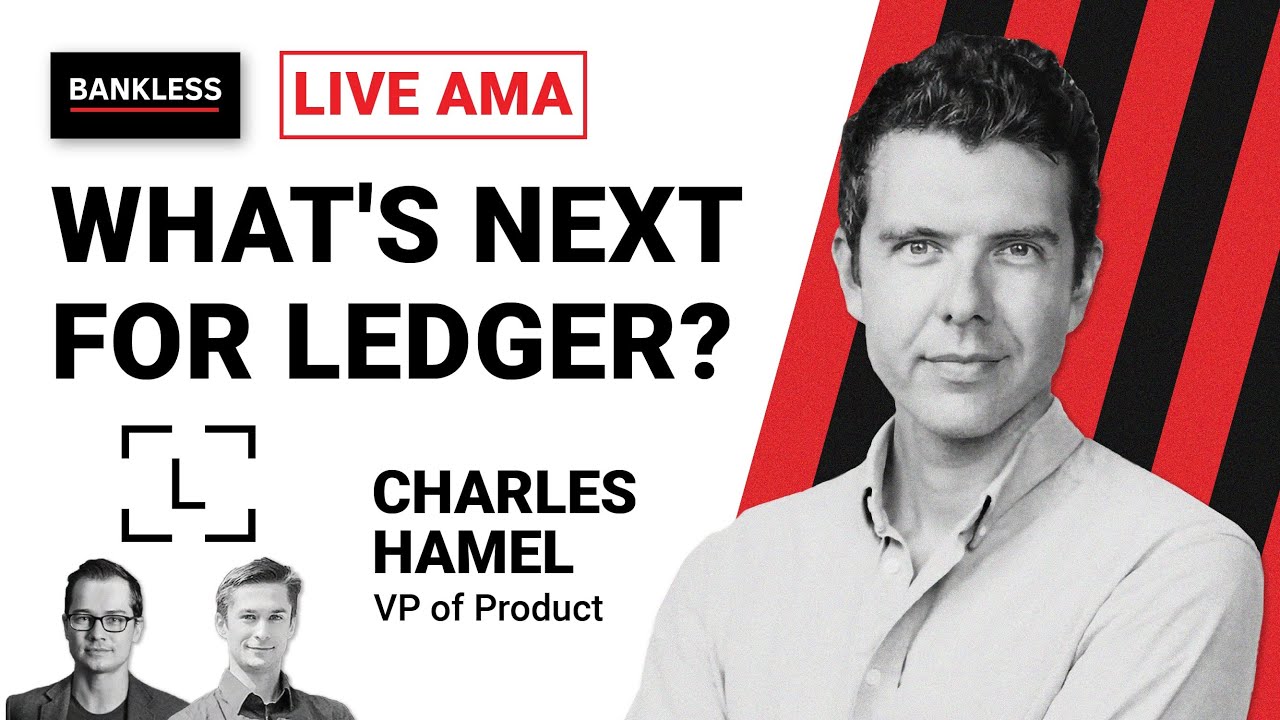 BANKLESS

LIVE AMA

WHAT'S NEXT FOR LEDGER?

CHARLES HAMEL
VP of Product